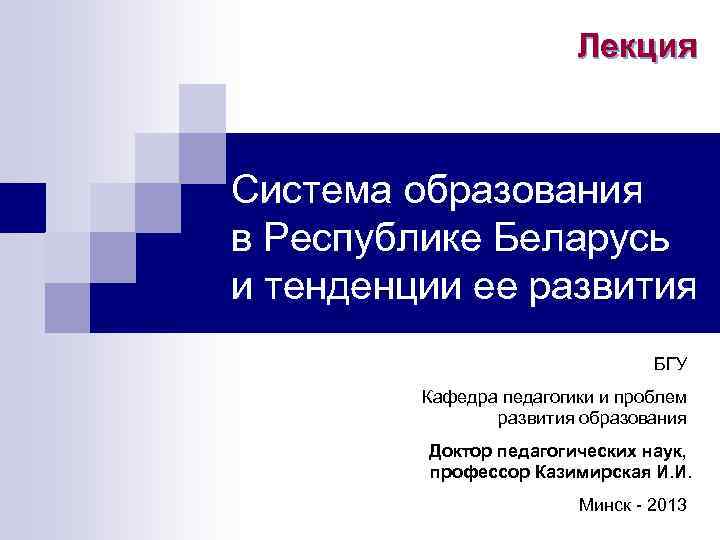 Лекция

Система образования в Республике Беларусь и тенденции ее развития

БГУ

Кафедра педагогики и проблем развития образования

Доктор педагогических наук, профессор Казимирская И.И.

Минск - 2013